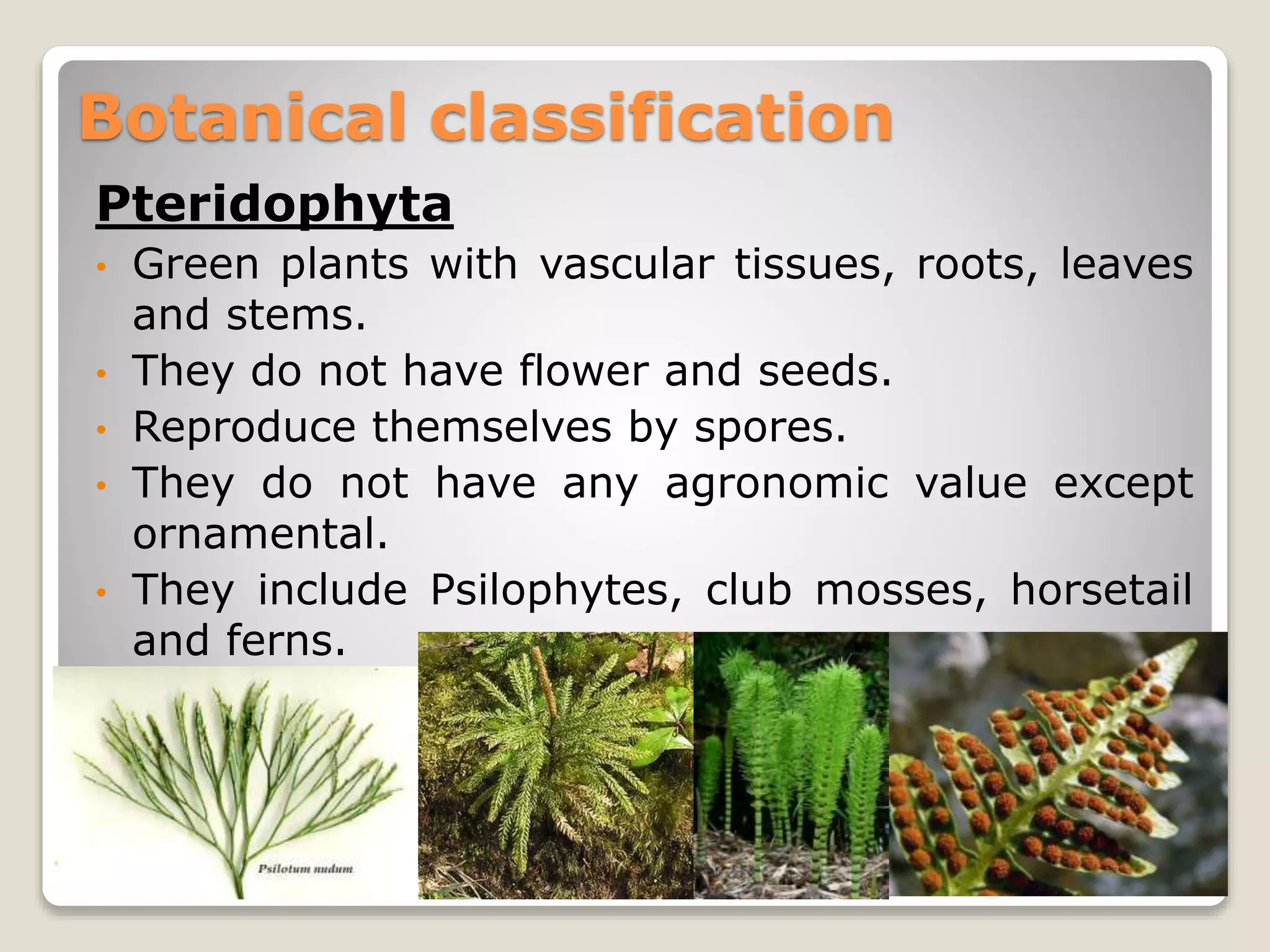 Botanical classification

Pteridophyta

• Green plants with vascular tissues, roots, leaves and stems.
• They do not have flower and seeds.
• Reproduce themselves by spores.
• They do not have any agronomic value except ornamental.
• They include Psilophytes, club mosses, horsetail and ferns.

Psilotum nudum